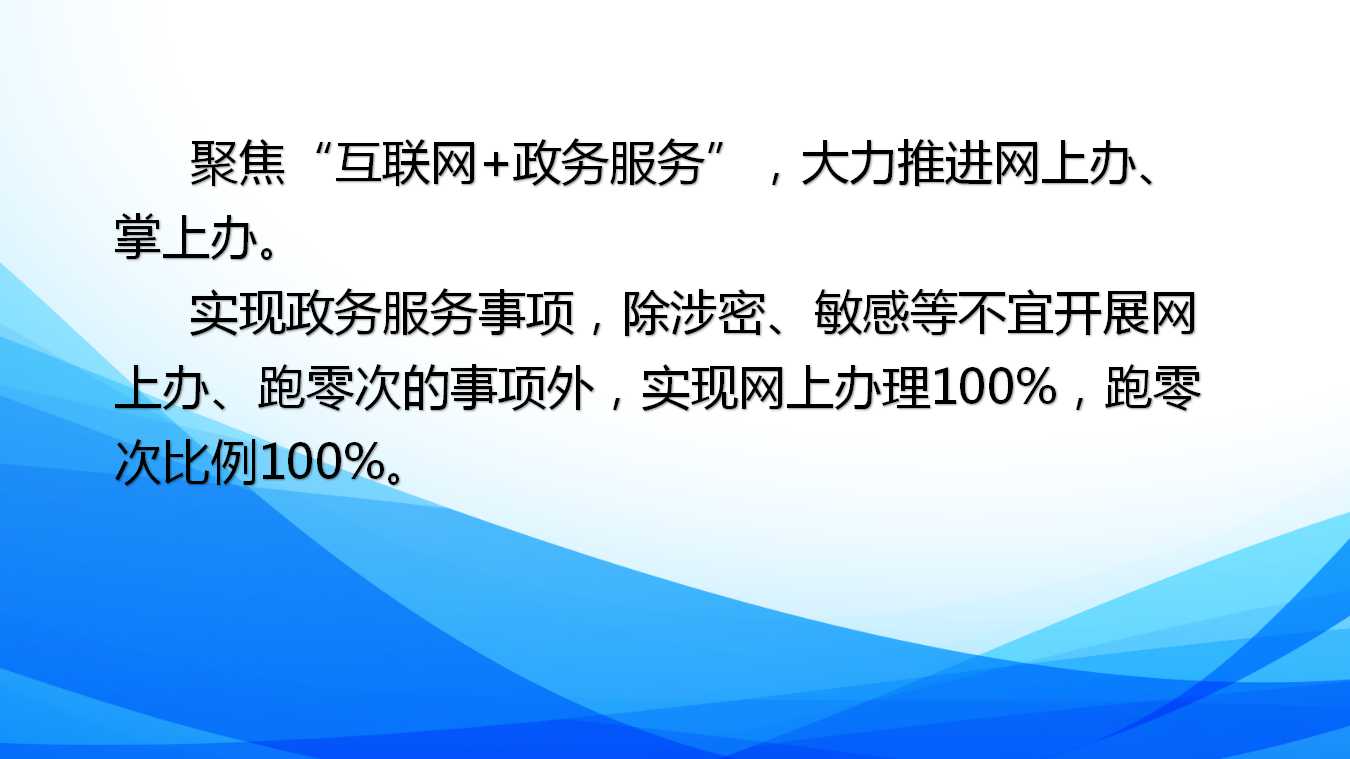 聚焦“互联网+政务服务”，大力推进网上办、掌上办。

实现政务服务事项，除涉密、敏感等不宜开展网上办、跑零次的事项外，实现网上办理100%，跑零次比例100%。